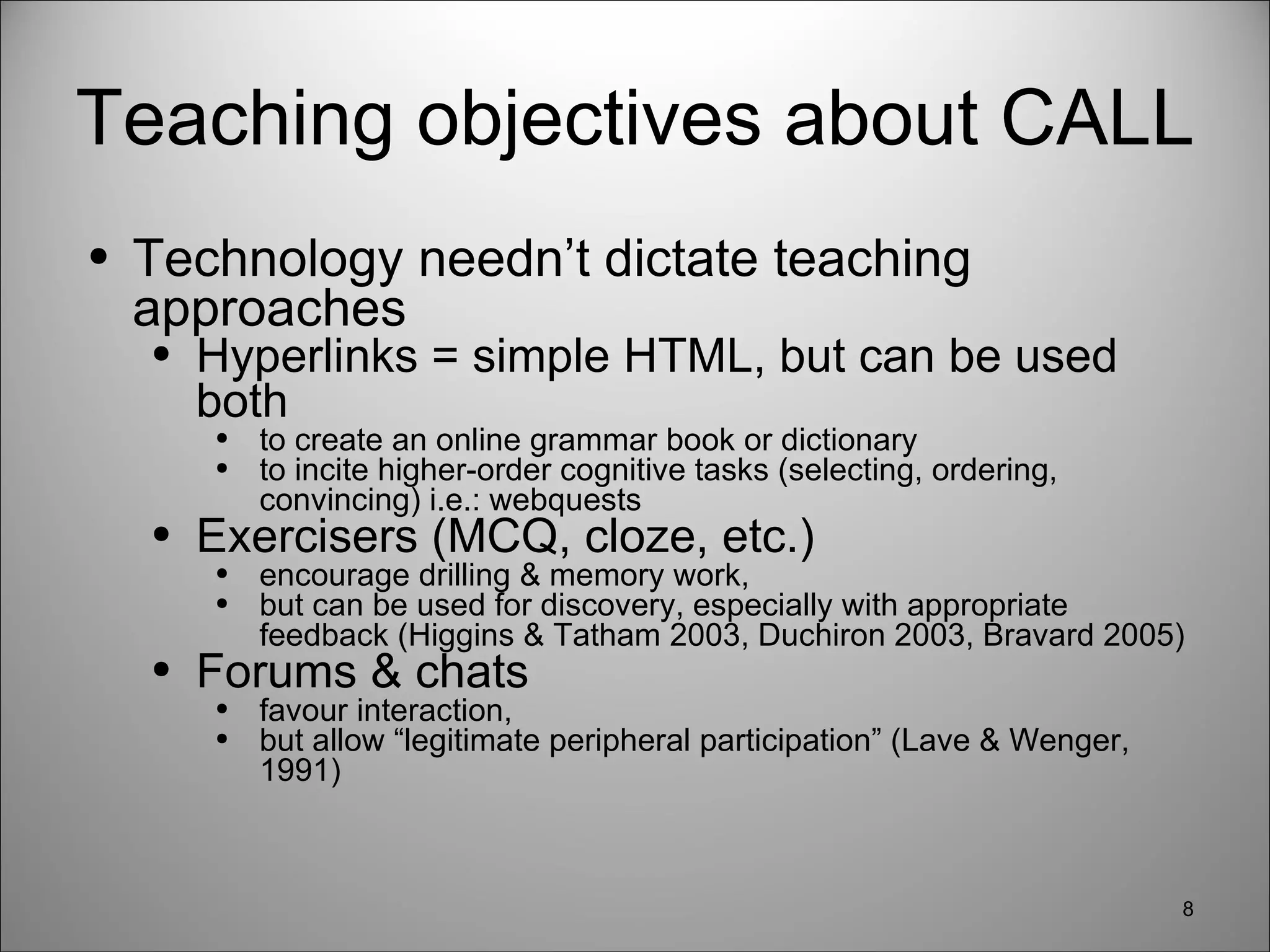 Teaching objectives about CALL

• Technology needn’t dictate teaching approaches
  • Hyperlinks = simple HTML, but can be used both
    • to create an online grammar book or dictionary
    • to incite higher-order cognitive tasks (selecting, ordering, convincing) i.e.: webquests
  • Exercisers (MCQ, cloze, etc.)
    • encourage drilling & memory work,
    • but can be used for discovery, especially with appropriate feedback (Higgins & Tatham 2003, Duchiron 2003, Bravard 2005)
  • Forums & chats
    • favour interaction,
    • but allow “legitimate peripheral participation” (Lave & Wenger, 1991)

8